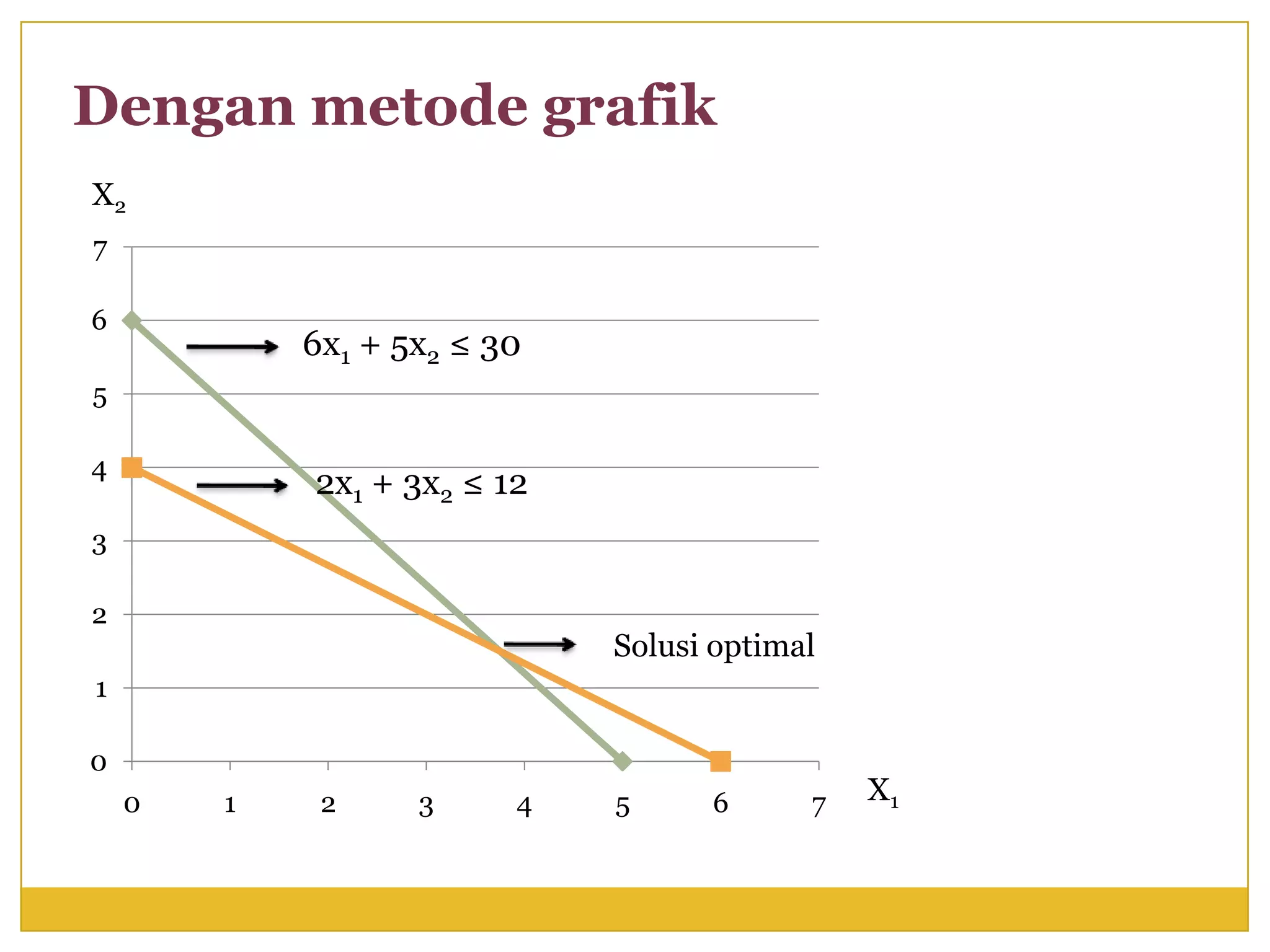 Dengan metode grafik

$X_2$

7
6
5
4
3
2
1
0

$6x_1 + 5x_2 \leq 30$

$2x_1 + 3x_2 \leq 12$

Solusi optimal

0 1 2 3 4 5 6 7

$X_1$